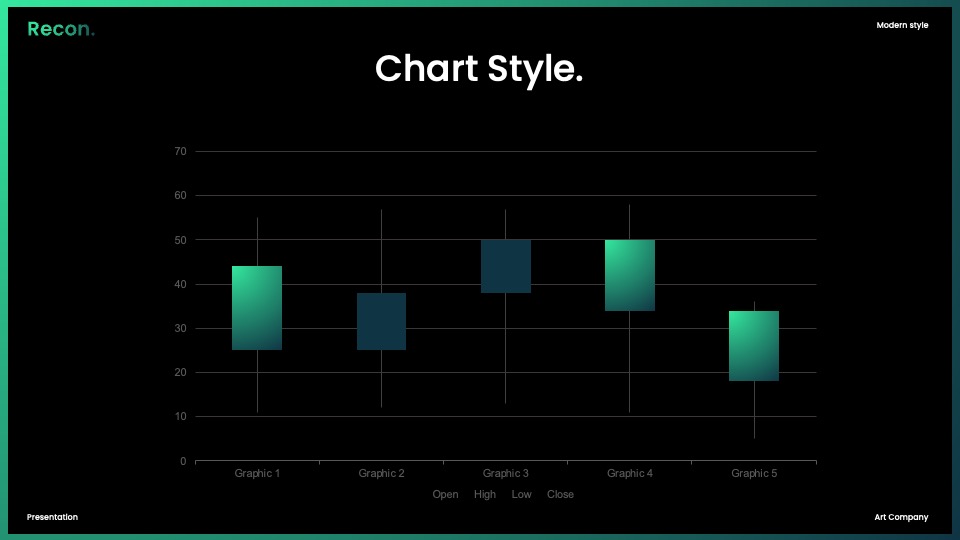 Recon.

Modern style

Chart Style.

70
60
50
40
30
20
10
0

Graphic 1
Graphic 2
Graphic 3
Graphic 4
Graphic 5

Open High Low Close

Presentation

Art Company